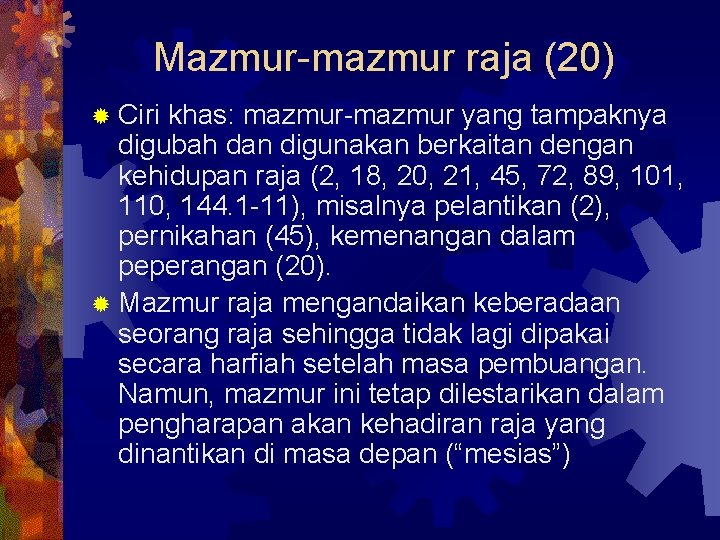 Mazmur-mazmur raja (20)

Ciri khas: mazmur-mazmur yang tampaknya digubah dan digunakan berkaitan dengan kehidupan raja (2, 18, 20, 21, 45, 72, 89, 101, 110, 144.1-11), misalnya pelantikan (2), pernikahan (45), kemenangan dalam peperangan (20).

Mazmur raja mengandaikan keberadaan seorang raja sehingga tidak lagi dipakai secara harfiah setelah masa pembuangan. Namun, mazmur ini tetap dilestarikan dalam pengharapan akan kehadiran raja yang dinantikan di masa depan (“mesias”)